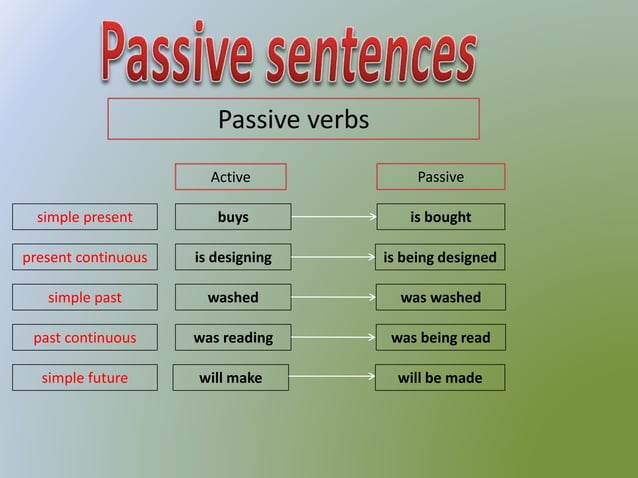 Passive sentences

Passive verbs

| | Active | Passive |
|---|---|---|
| simple present | buys | is bought |
| present continuous | is designing | is being designed |
| simple past | washed | was washed |
| past continuous | was reading | was being read |
| simple future | will make | will be made |